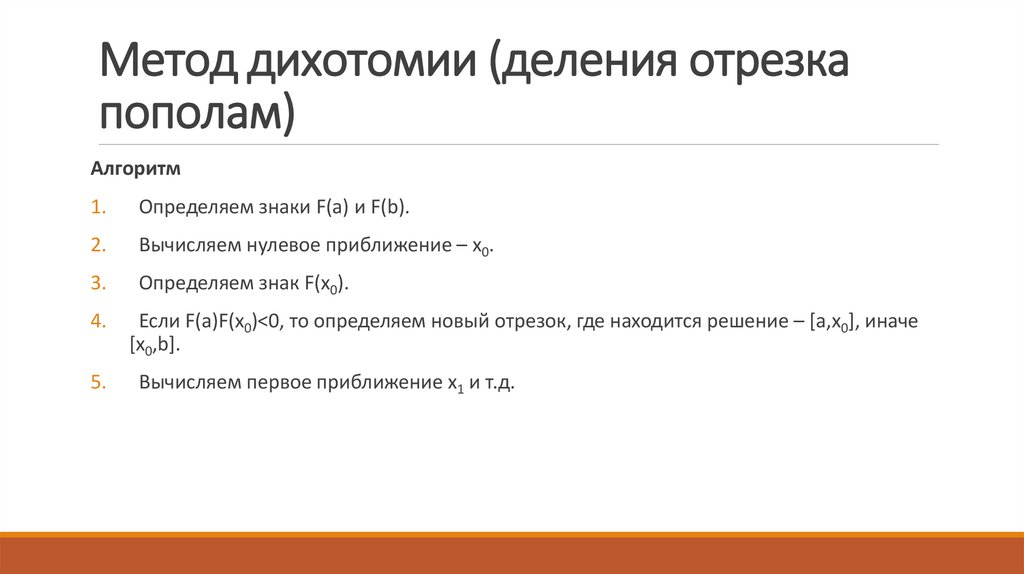 Метод дихотомии (деления отрезка пополам)

Алгоритм

1. Определяем знаки F(a) и F(b).

2. Вычисляем нулевое приближение – $x_0$.

3. Определяем знак $F(x_0)$.

4. Если $F(a)F(x_0)<0$, то определяем новый отрезок, где находится решение – $[a,x_0]$, иначе $[x_0,b]$.

5. Вычисляем первое приближение $x_1$ и т.д.